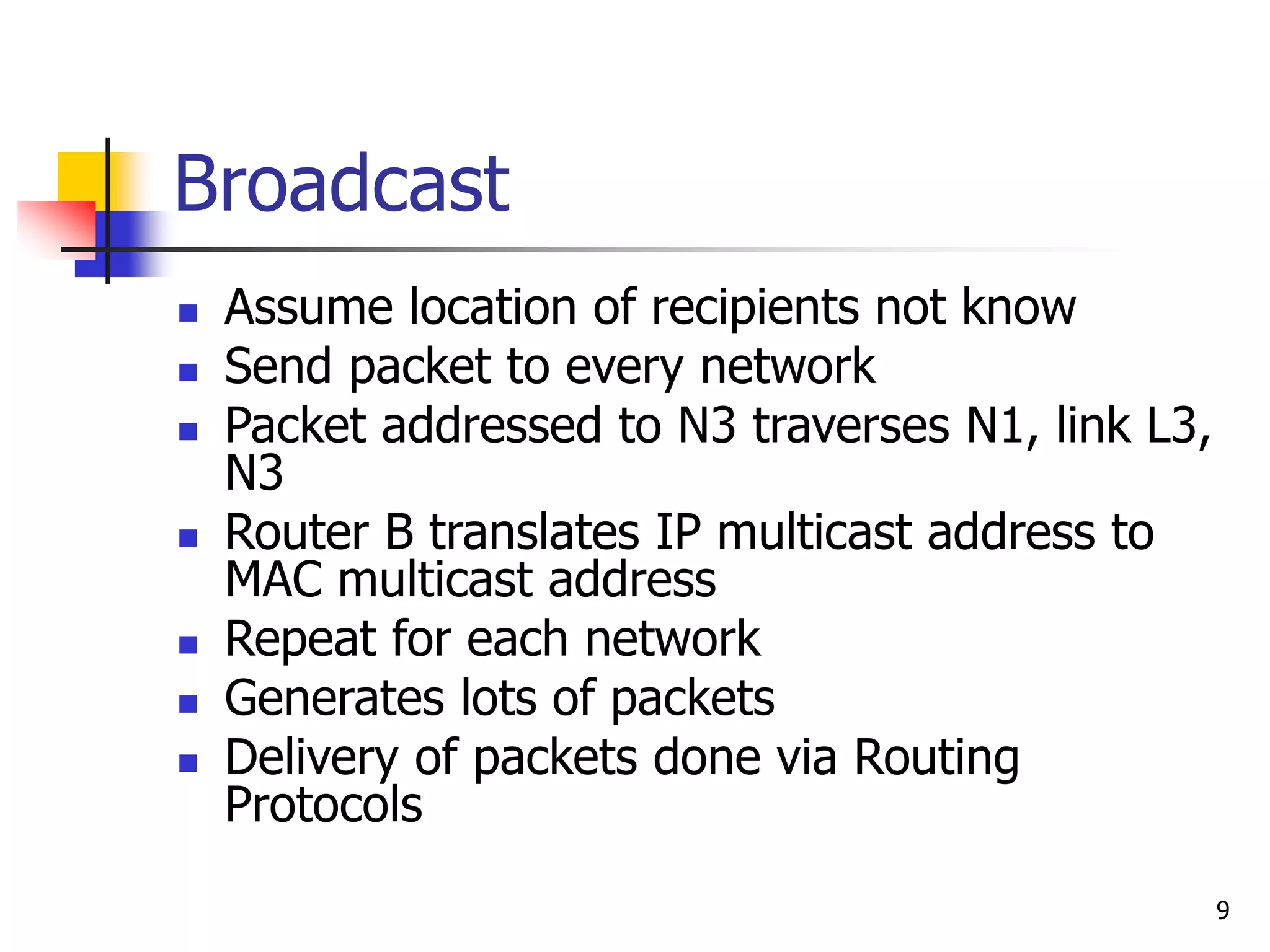 Broadcast

- Assume location of recipients not know
- Send packet to every network
- Packet addressed to N3 traverses N1, link L3, N3
- Router B translates IP multicast address to MAC multicast address
- Repeat for each network
- Generates lots of packets
- Delivery of packets done via Routing Protocols

9